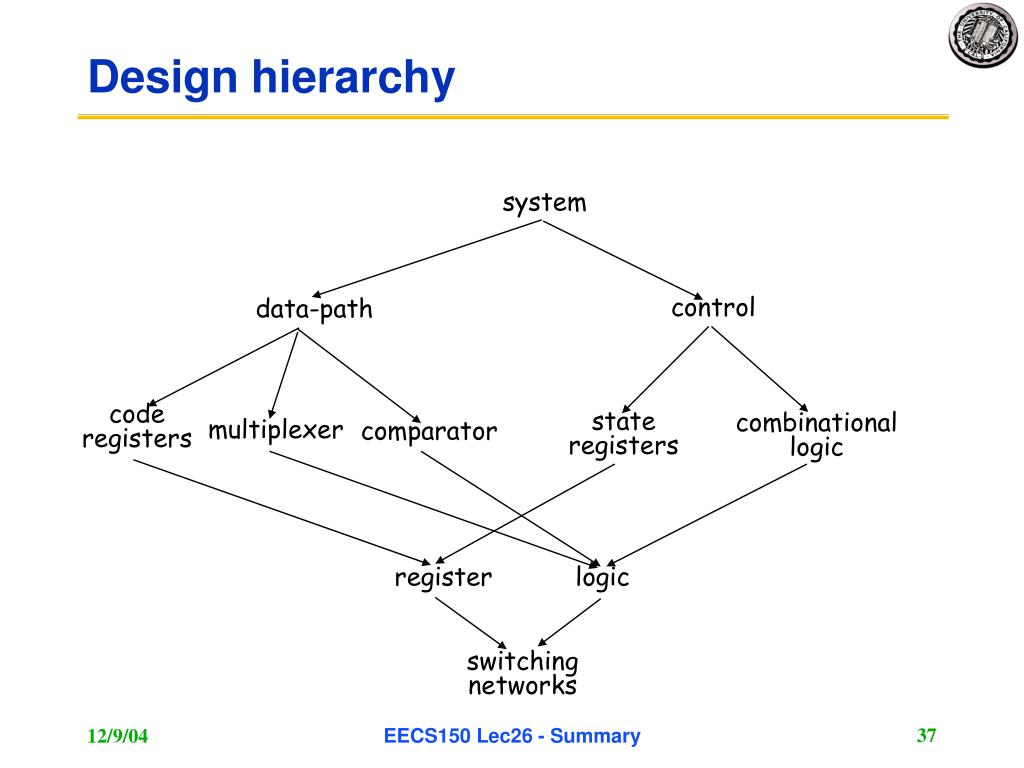 Design hierarchy

system

data-path

control

code registers

multiplexer

comparator

state registers

combinational logic

register

logic

switching networks

12/9/04

EECS150 Lec26 - Summary

37